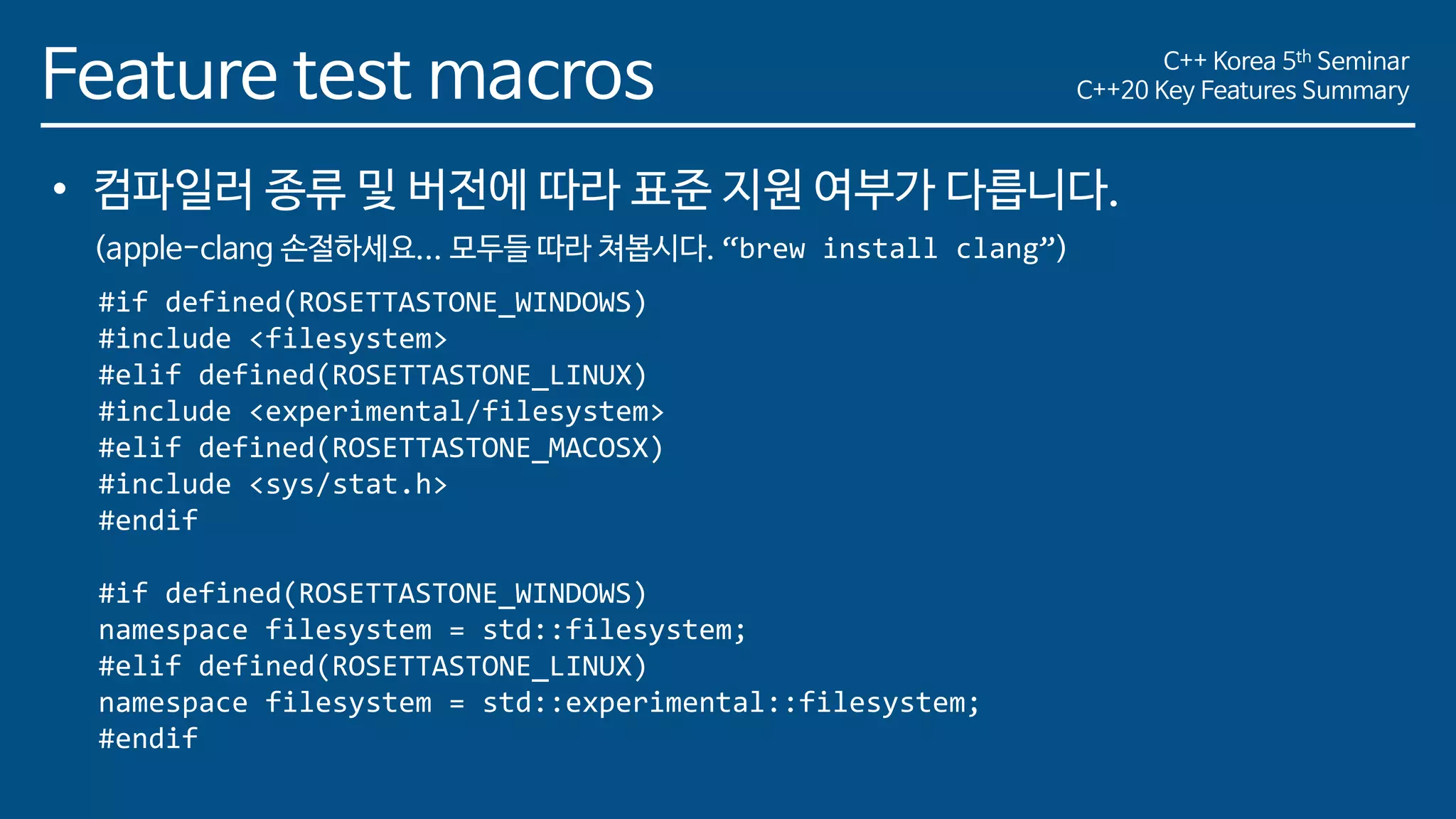 Feature test macros

C++ Korea 5th Seminar
C++20 Key Features Summary

• 컴파일러 종류 및 버전에 따라 표준 지원 여부가 다릅니다.

(apple-clang 손절하세요... 모두들 따라 쳐봅시다. “brew install clang”)

#if defined(ROSETTASTONE_WINDOWS)
#include <filesystem>
#elif defined(ROSETTASTONE_LINUX)
#include <experimental/filesystem>
#elif defined(ROSETTASTONE_MACOSX)
#include <sys/stat.h>
#endif

#if defined(ROSETTASTONE_WINDOWS)
namespace filesystem = std::filesystem;
#elif defined(ROSETTASTONE_LINUX)
namespace filesystem = std::experimental::filesystem;
#endif